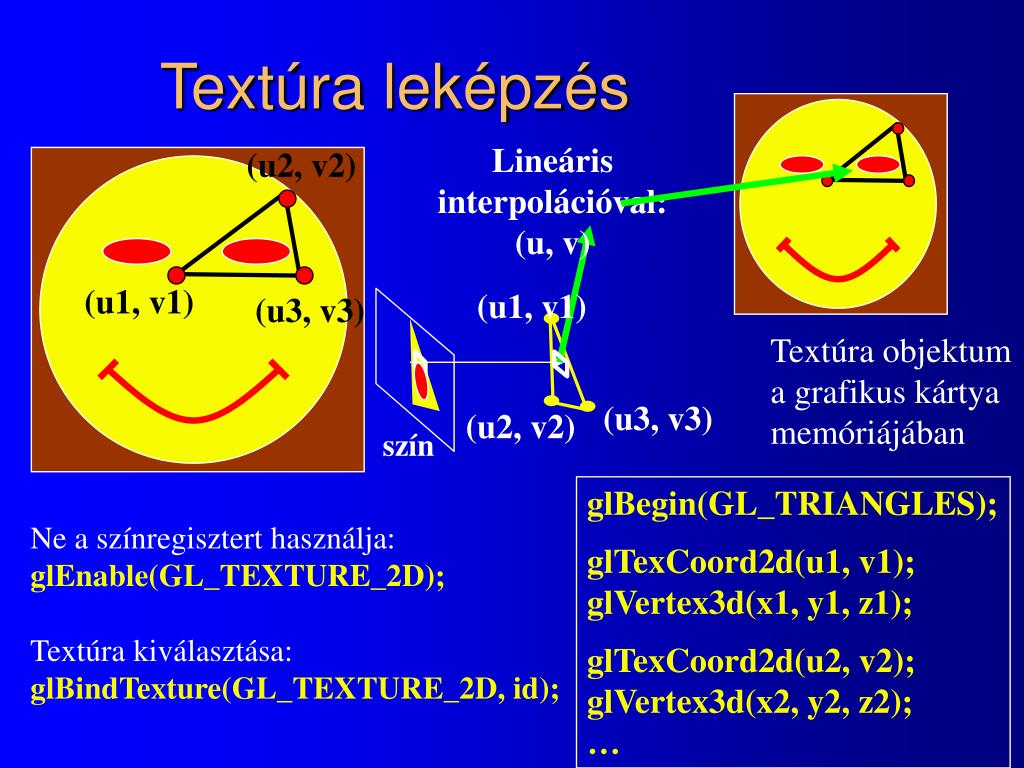 Textúra leképzés

(u2, v2)

(u1, v1)

(u3, v3)

Lineáris interpolációval: (u, v)

(u1, v1)

(u2, v2)

(u3, v3)

szín

Textúra objektum a grafikus kártya memóriájában

Ne a színregisztert használja:
glEnable(GL_TEXTURE_2D);

Textúra kiválasztása:
glBindTexture(GL_TEXTURE_2D, id);

glBegin(GL_TRIANGLES);

glTexCoord2d(u1, v1);
glVertex3d(x1, y1, z1);

glTexCoord2d(u2, v2);
glVertex3d(x2, y2, z2);
…